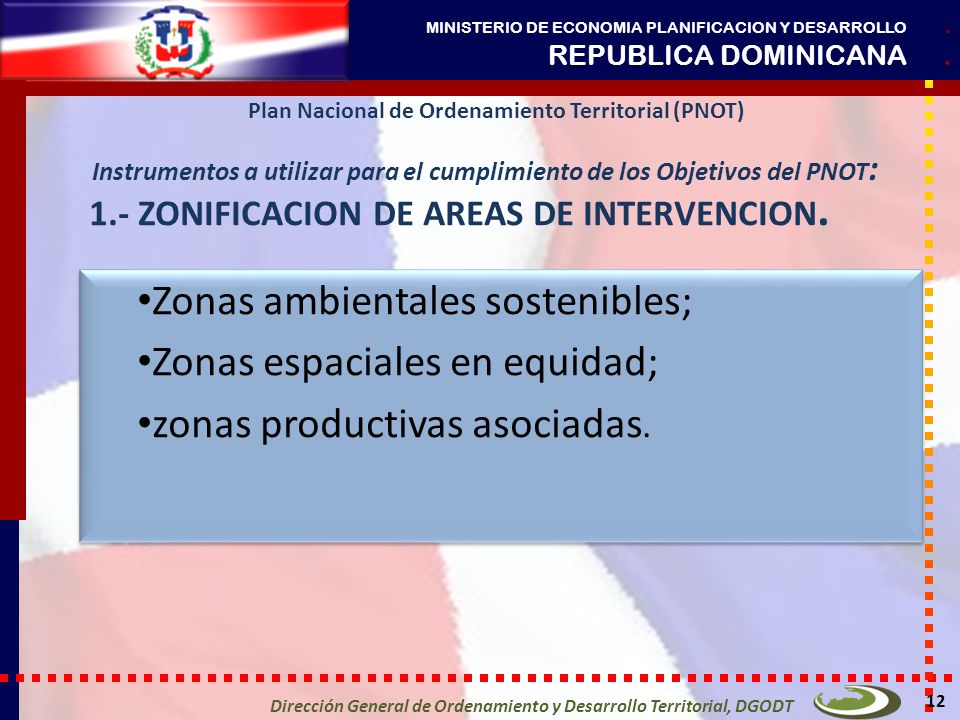 MINISTERIO DE ECONOMIA PLANIFICACION Y DESARROLLO
REPUBLICA DOMINICANA

Plan Nacional de Ordenamiento Territorial (PNOT)

Instrumentos a utilizar para el cumplimiento de los Objetivos del PNOT:
1.- ZONIFICACION DE AREAS DE INTERVENCION.

•Zonas ambientales sostenibles;
•Zonas espaciales en equidad;
•zonas productivas asociadas.

Dirección General de Ordenamiento y Desarrollo Territorial, DGODT
12